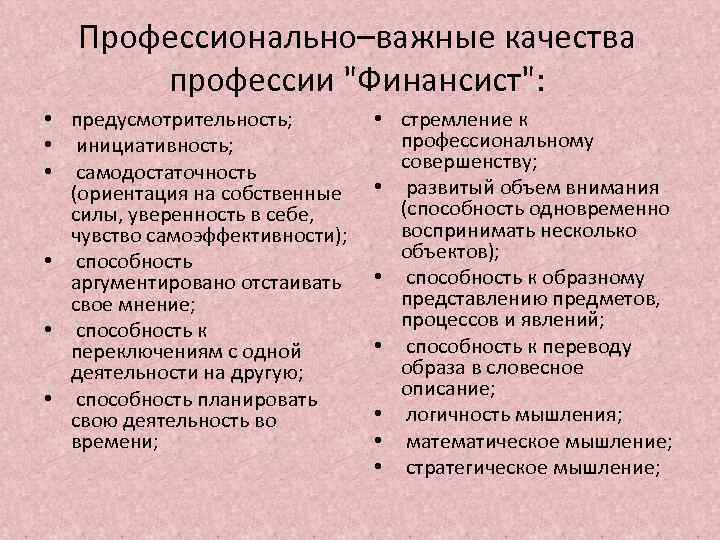 Профессионально–важные качества профессии "Финансист":

• предусмотрительность;
• инициативность;
• самодостаточность (ориентация на собственные силы, уверенность в себе, чувство самоэффективности);
• способность аргументировано отстаивать свое мнение;
• способность к переключениям с одной деятельности на другую;
• способность планировать свою деятельность во времени;

• стремление к профессиональному совершенству;
• развитый объем внимания (способность одновременно воспринимать несколько объектов);
• способность к образному представлению предметов, процессов и явлений;
• способность к переводу образа в словесное описание;
• логичность мышления;
• математическое мышление;
• стратегическое мышление;